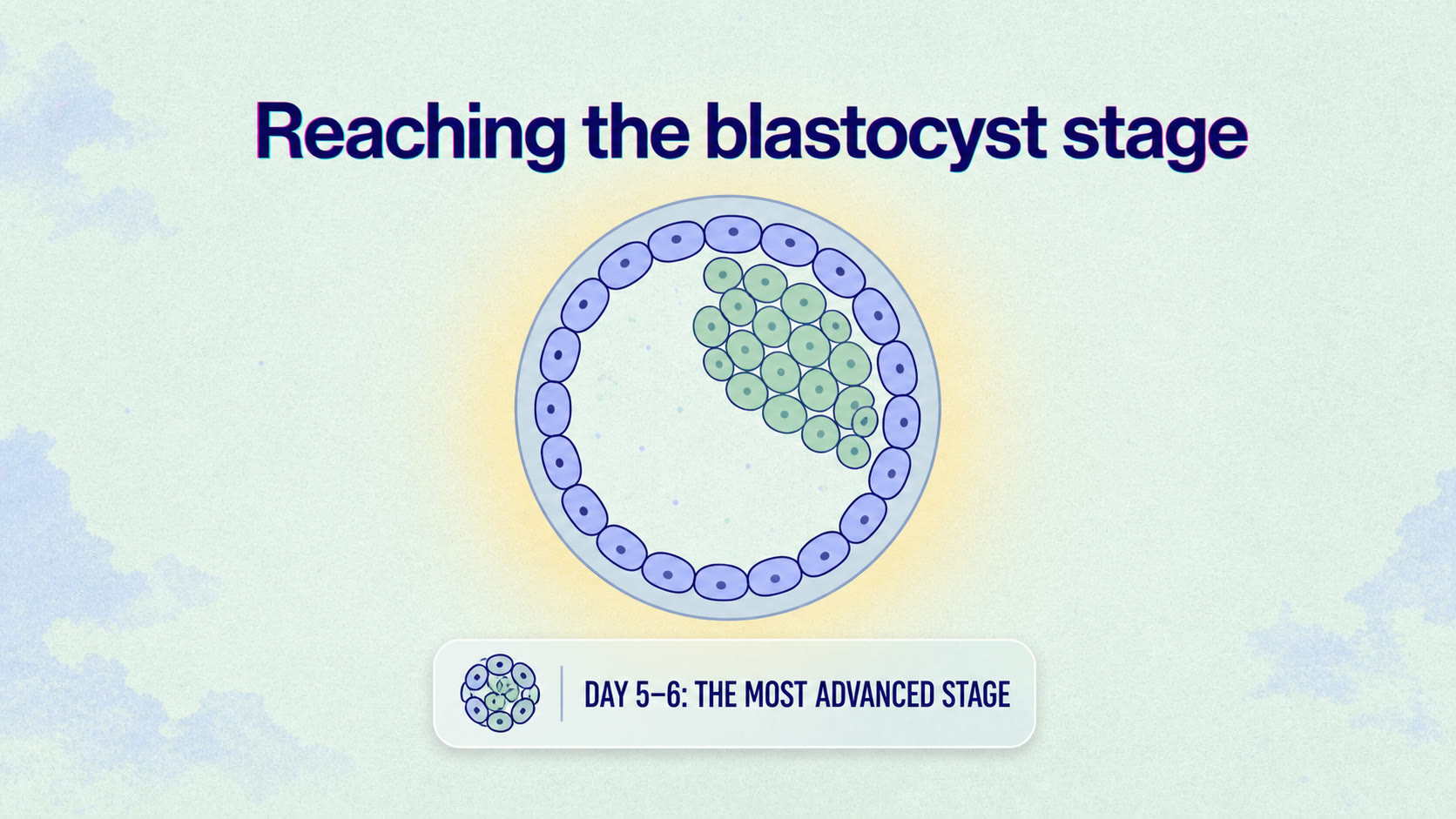 Reaching the blastocyst stage

DAY 5–6: THE MOST ADVANCED STAGE